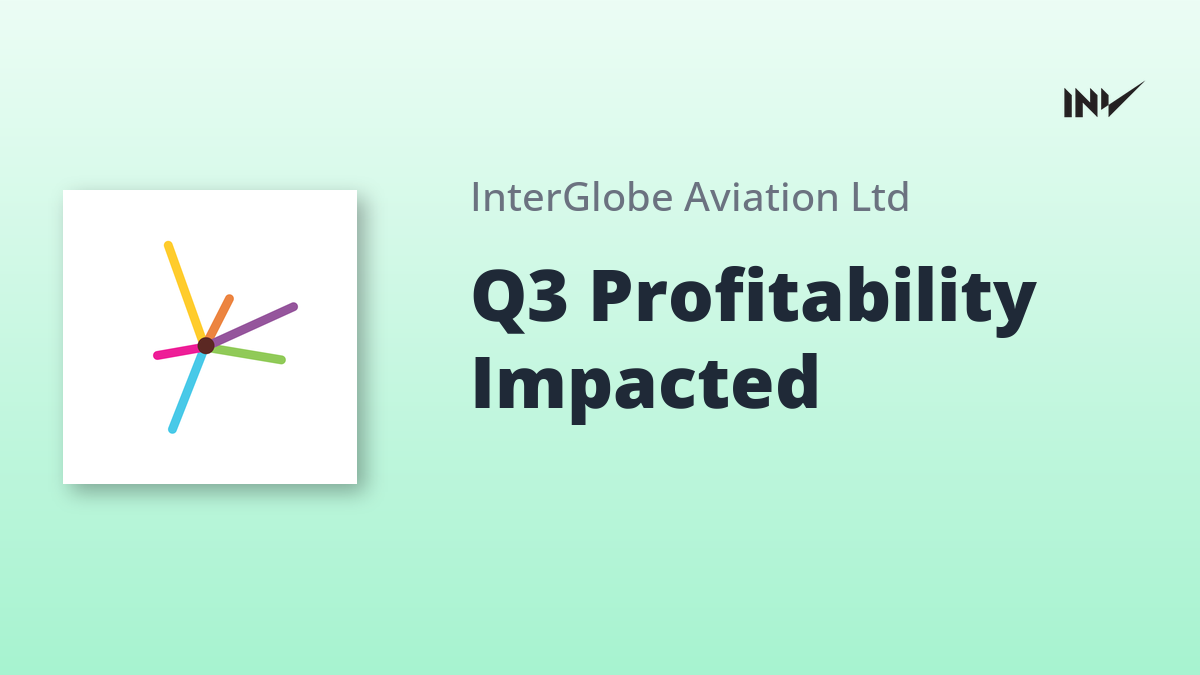 INV

InterGlobe Aviation Ltd

Q3 Profitability Impacted